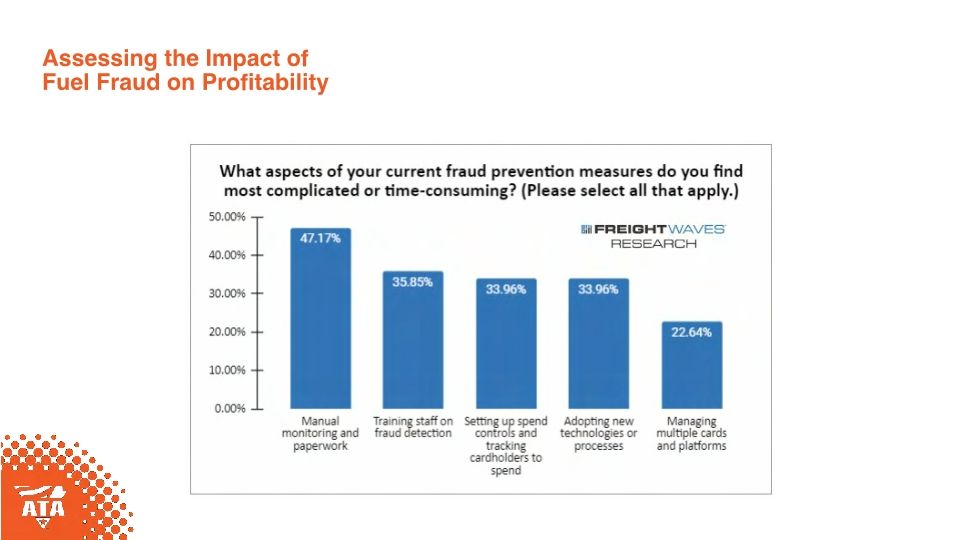 Assessing the Impact of Fuel Fraud on Profitability

What aspects of your current fraud prevention measures do you find most complicated or time-consuming? (Please select all that apply.)

FREIGHTWAVES RESEARCH

50.00%
40.00%
30.00%
20.00%
10.00%
0.00%

47.17%
35.85%
33.96%
33.96%
22.64%

Manual monitoring and paperwork
Training staff on fraud detection
Setting up spend controls and tracking cardholders to spend
Adopting new technologies or processes
Managing multiple cards and platforms

ATA